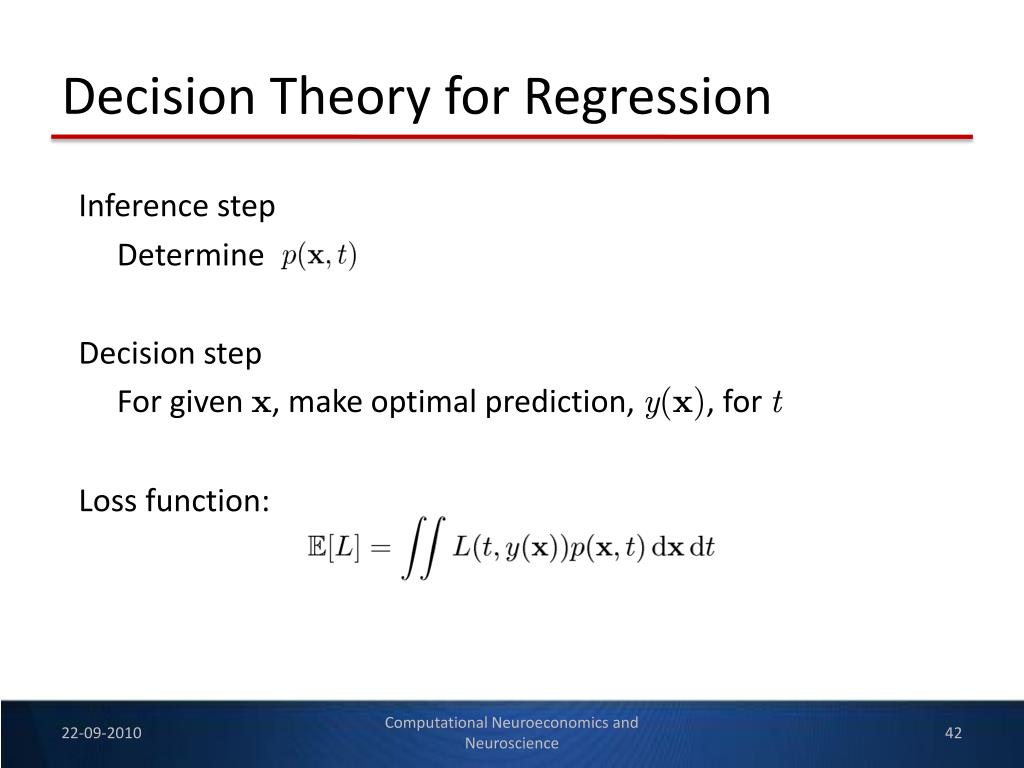 Decision Theory for Regression

Inference step

Determine $p(\mathbf{x}, t)$

Decision step

For given $\mathbf{x}$, make optimal prediction, $y(\mathbf{x})$, for $t$

Loss function:

$\mathbb{E}[L] = \iint L(t, y(\mathbf{x}))p(\mathbf{x}, t)\,\mathrm{d}\mathbf{x}\,\mathrm{d}t$

22-09-2010

Computational Neuroeconomics and Neuroscience

42